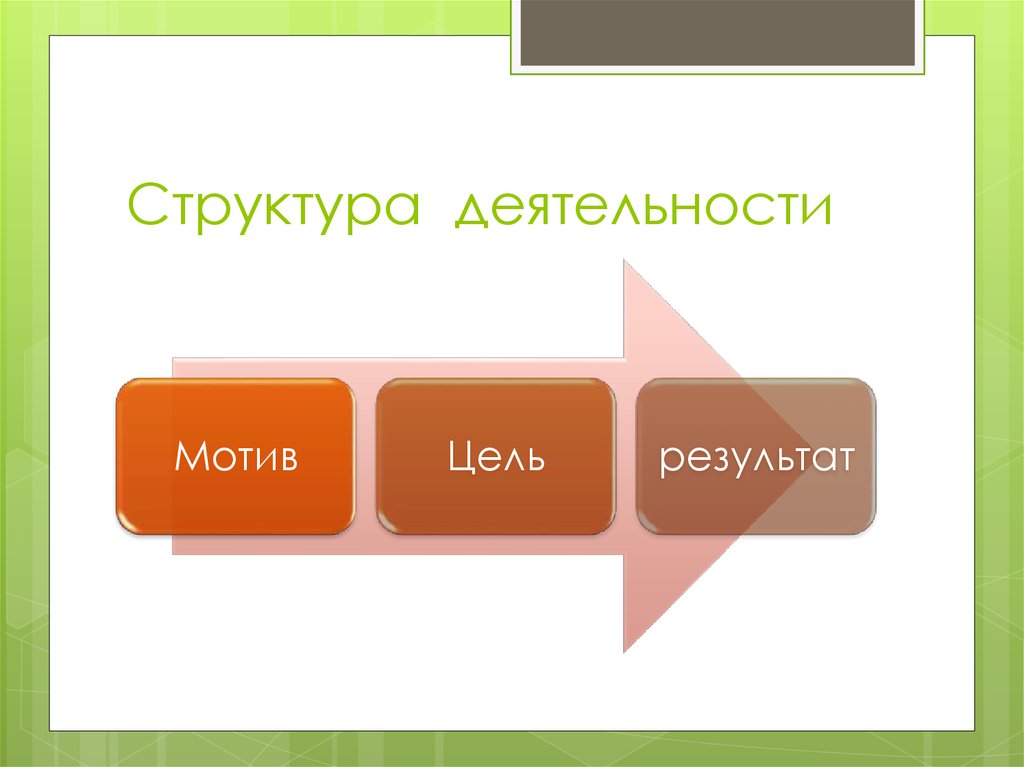 Структура деятельности

Мотив

Цель

результат